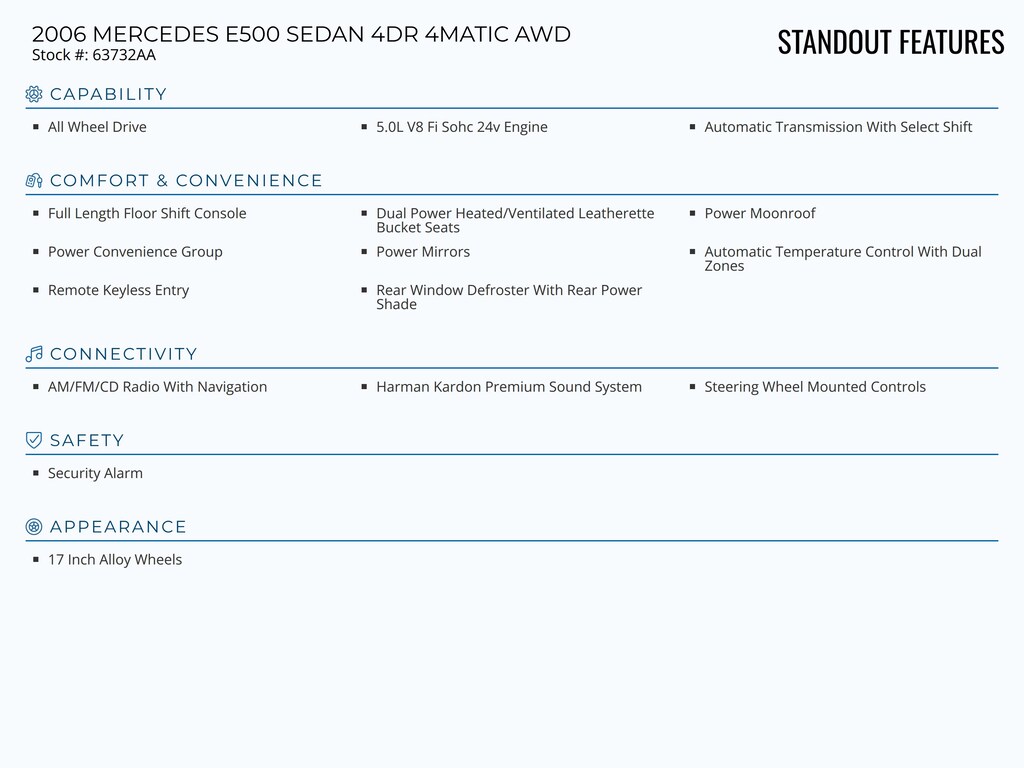 2006 MERCEDES E500 SEDAN 4DR 4MATIC AWD
Stock #: 63732AA

STANDOUT FEATURES

CAPABILITY

- All Wheel Drive
- 5.0L V8 Fi Sohc 24v Engine
- Automatic Transmission With Select Shift

COMFORT & CONVENIENCE

- Full Length Floor Shift Console
- Dual Power Heated/Ventilated Leatherette Bucket Seats
- Power Moonroof
- Power Convenience Group
- Power Mirrors
- Automatic Temperature Control With Dual Zones
- Remote Keyless Entry
- Rear Window Defroster With Rear Power Shade

CONNECTIVITY

- AM/FM/CD Radio With Navigation
- Harman Kardon Premium Sound System
- Steering Wheel Mounted Controls

SAFETY

- Security Alarm

APPEARANCE

- 17 Inch Alloy Wheels